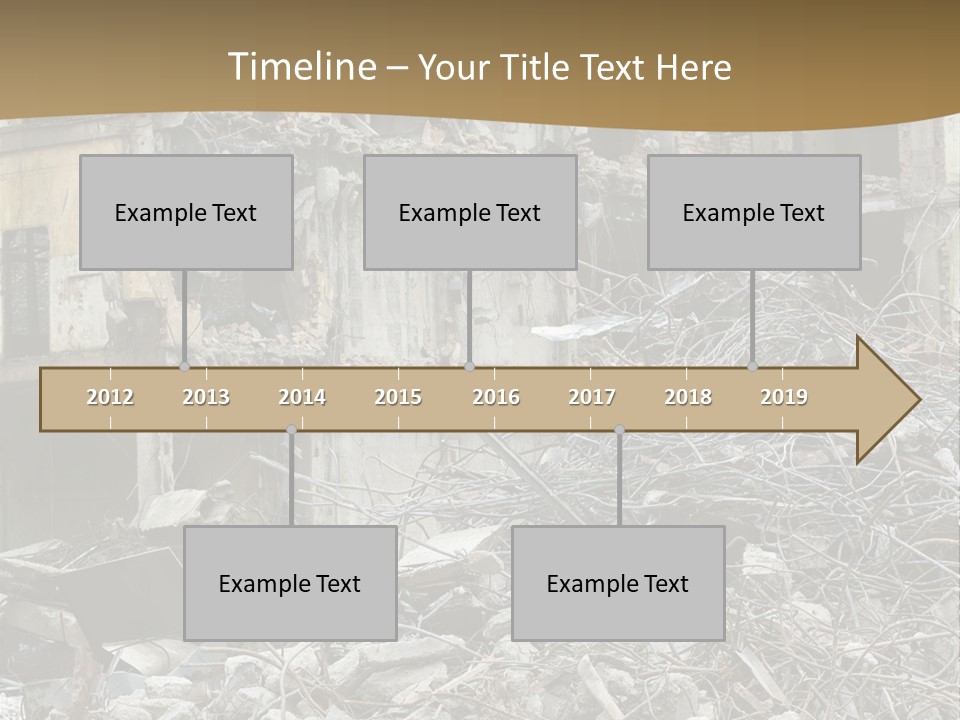 Timeline – Your Title Text Here

Example Text

Example Text

Example Text

2012 2013 2014 2015 2016 2017 2018 2019

Example Text

Example Text